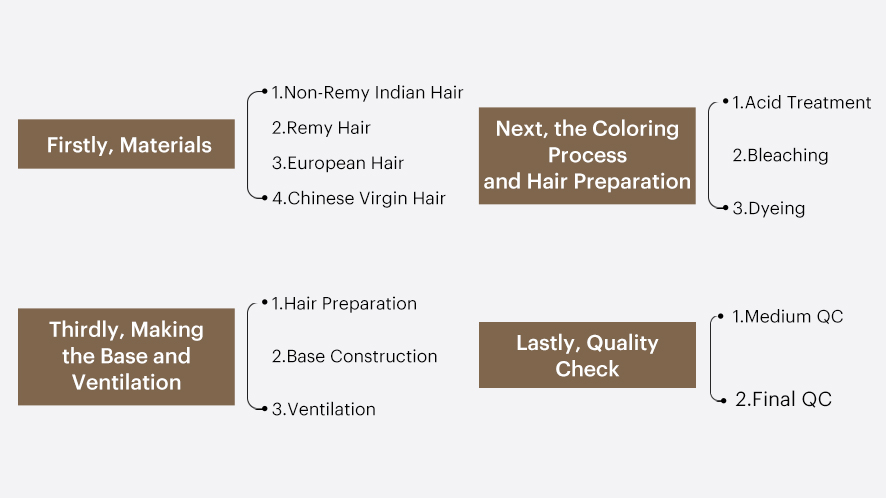 Firstly, Materials

1.Non-Remy Indian Hair
2.Remy Hair
3.European Hair
4.Chinese Virgin Hair

Next, the Coloring Process and Hair Preparation

1.Acid Treatment
2.Bleaching
3.Dyeing

Thirdly, Making the Base and Ventilation

1.Hair Preparation
2.Base Construction
3.Ventilation

Lastly, Quality Check

1.Medium QC
2.Final QC